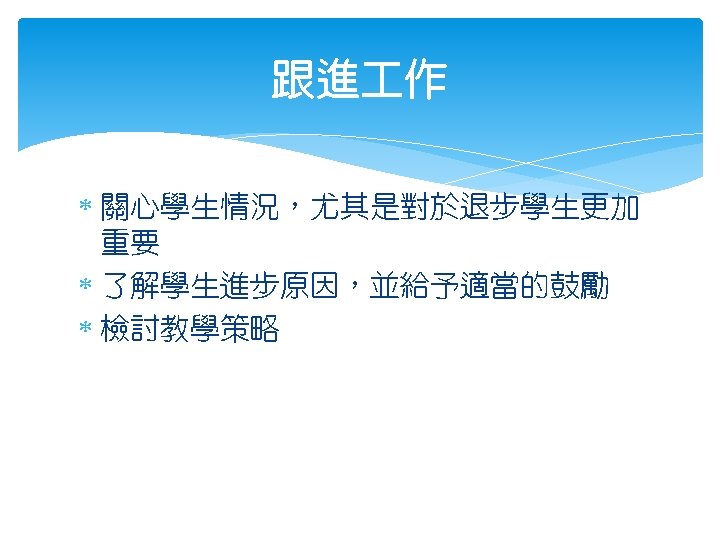 跟進工作

* 關心學生情況，尤其是對於退步學生更加重要
* 了解學生進步原因，並給予適當的鼓勵
* 檢討教學策略